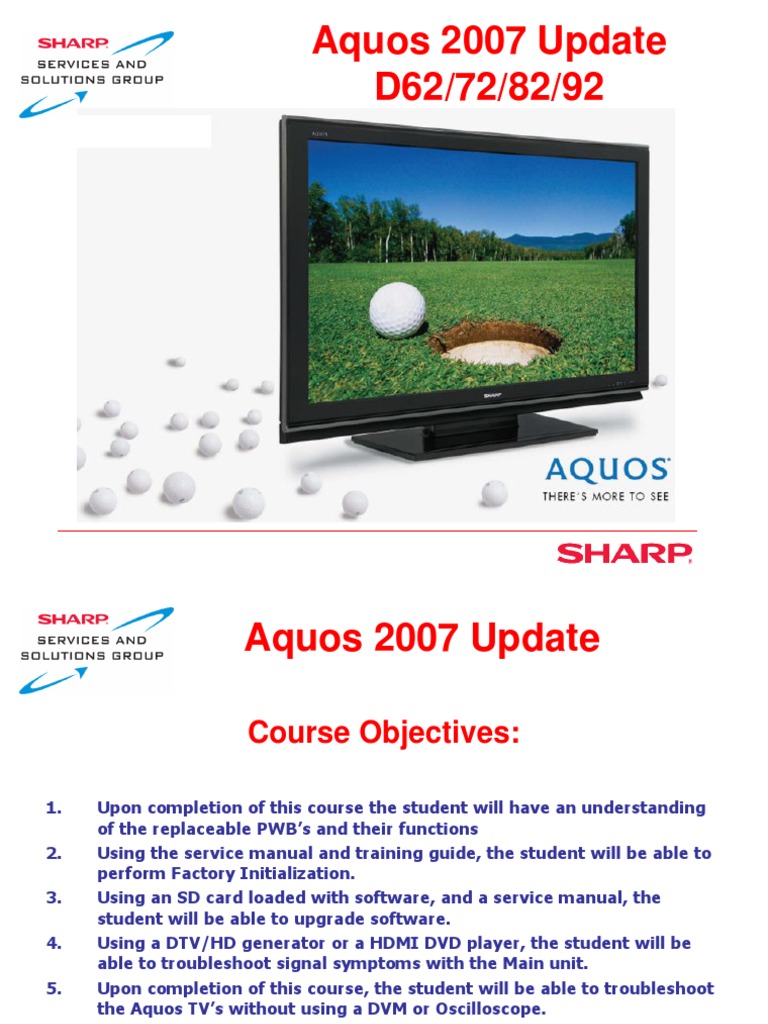 SHARP
SERVICES AND SOLUTIONS GROUP

Aquos 2007 Update
D62/72/82/92

AQUOS

SHARP

AQUOS
THERE'S MORE TO SEE

SHARP

SHARP
SERVICES AND SOLUTIONS GROUP

Aquos 2007 Update

Course Objectives:

1. Upon completion of this course the student will have an understanding of the replaceable PWB's and their functions
2. Using the service manual and training guide, the student will be able to perform Factory Initialization.
3. Using an SD card loaded with software, and a service manual, the student will be able to upgrade software.
4. Using a DTV/HD generator or a HDMI DVD player, the student will be able to troubleshoot signal symptoms with the Main unit.
5. Upon completion of this course, the student will be able to troubleshoot the Aquos TV's without using a DVM or Oscilloscope.